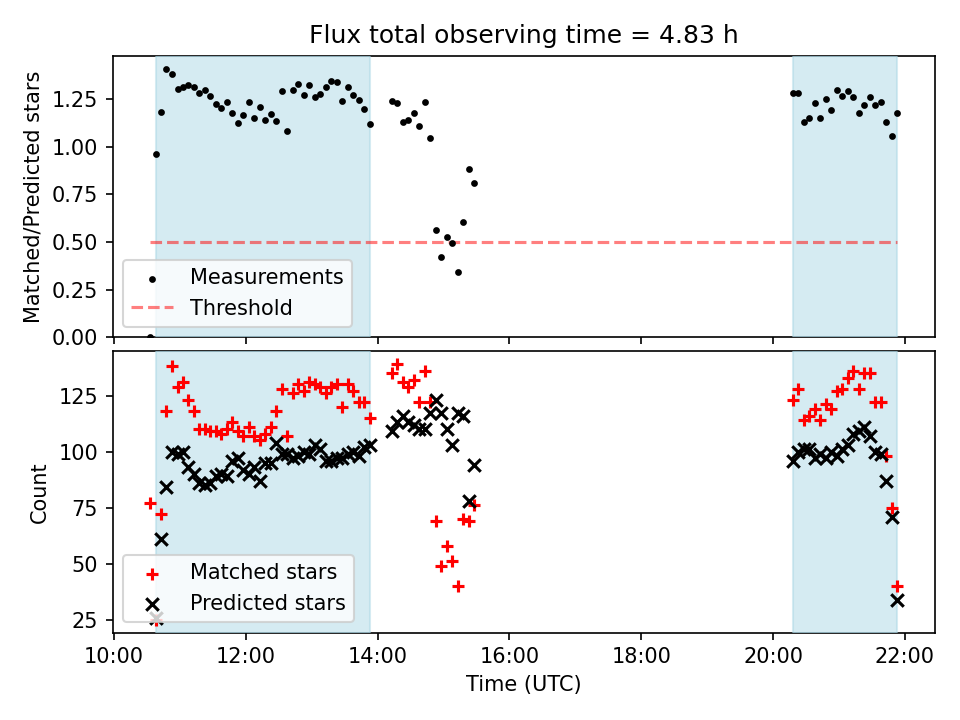 Flux total observing time = 4.83 h

Matched/Predicted stars

1.25
1.00
0.75
0.50
0.25
0.00

Measurements
Threshold

Count

125
100
75
50
25

Matched stars
Predicted stars

10:00
12:00
14:00
16:00
18:00
20:00
22:00

Time (UTC)